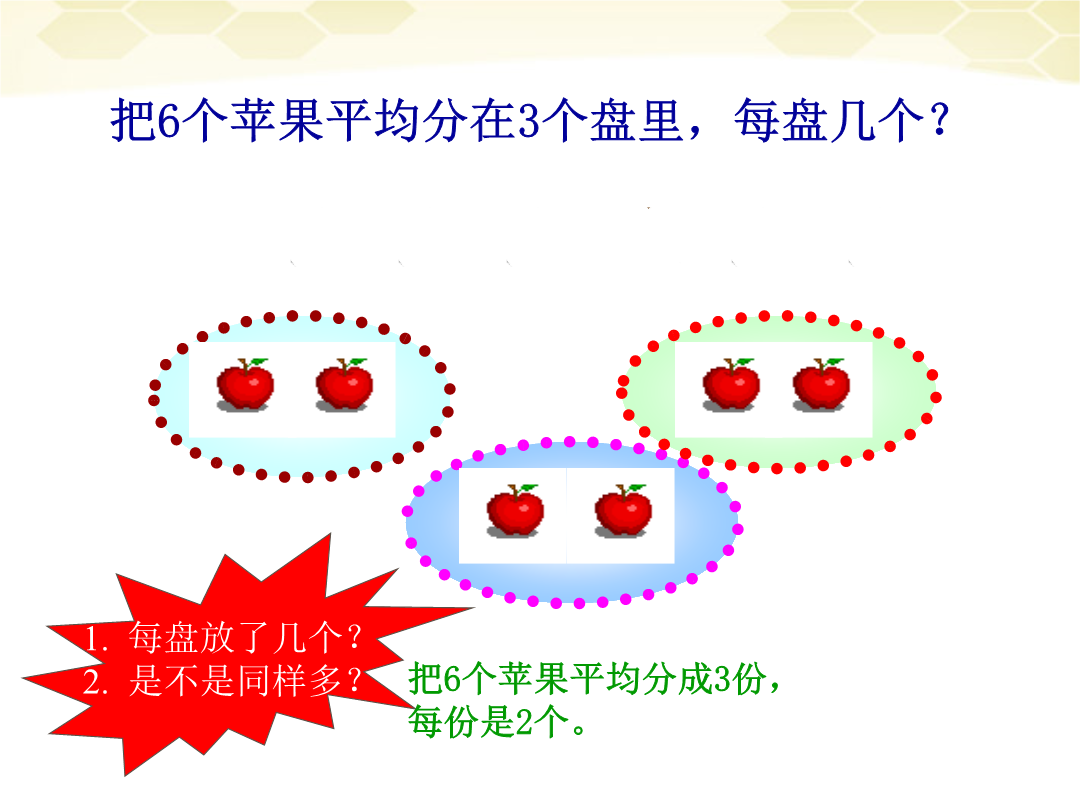 把6个苹果平均分在3个盘里，每盘几个？

1. 每盘放了几个？
2. 是不是同样多？

把6个苹果平均分成3份，每份是2个。